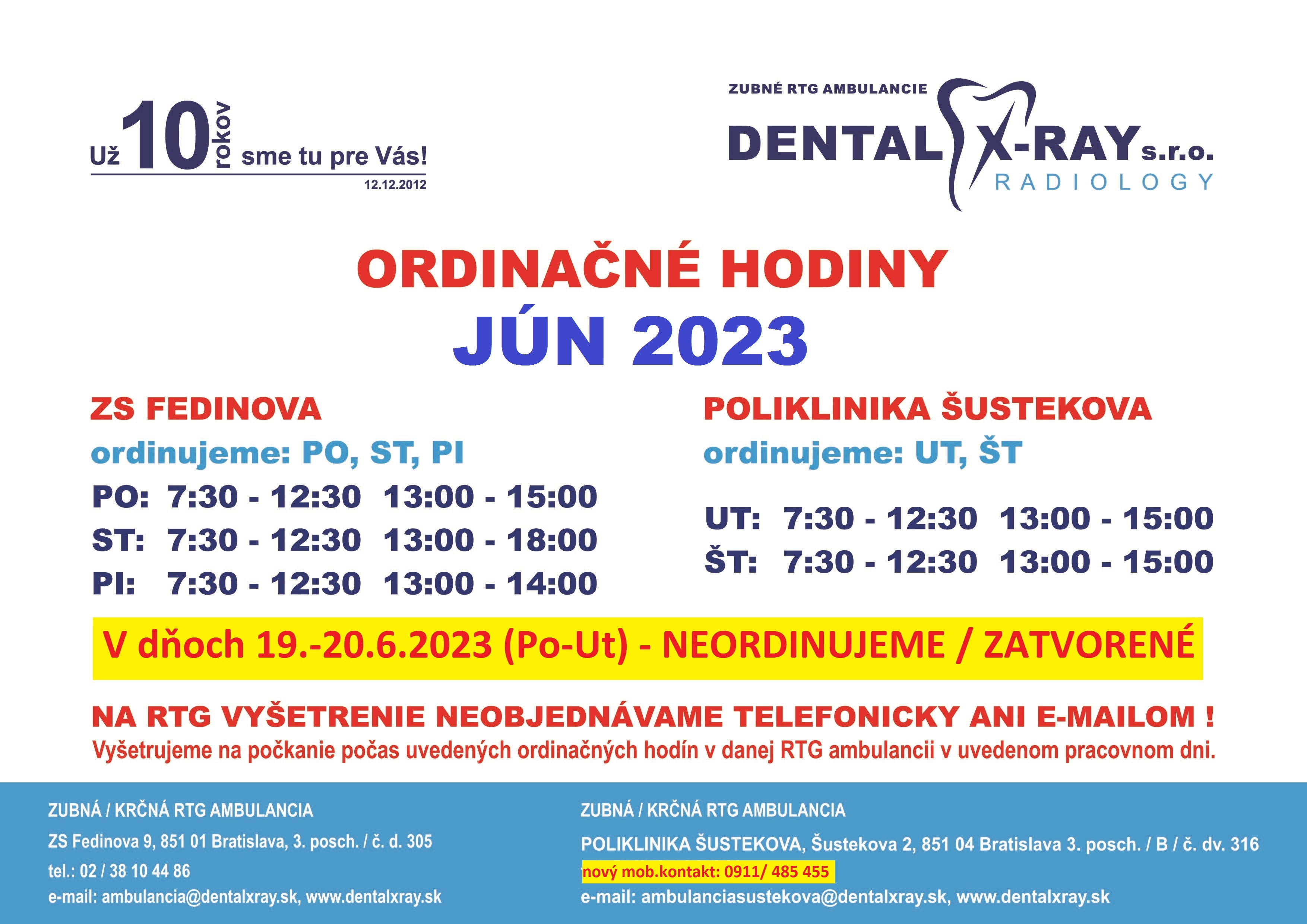 Už 10 rokov sme tu pre Vás!
12.12.2012

ZUBNÉ RTG AMBULANCIE
DENTAL X-RAY s.r.o.
RADIOLOGY

ORDINAČNÉ HODINY
JÚN 2023

ZS FEDINOVA
ordinujeme: PO, ST, PI
PO: 7:30 - 12:30 13:00 - 15:00
ST: 7:30 - 12:30 13:00 - 18:00
PI: 7:30 - 12:30 13:00 - 14:00

POLIKLINIKA ŠUSTEKOVA
ordinujeme: UT, ŠT
UT: 7:30 - 12:30 13:00 - 15:00
ŠT: 7:30 - 12:30 13:00 - 15:00

V dňoch 19.-20.6.2023 (Po-Ut) - NEORDINUJEME / ZATVORENÉ

NA RTG VYŠETRENIE NEOBJEDNÁVAME TELEFONICKY ANI E-MAILOM !
Vyšetrujeme na počkanie počas uvedených ordinačných hodín v danej RTG ambulancii v uvedenom pracovnom dni.

ZUBNÁ / KRČNÁ RTG AMBULANCIA
ZS Fedinova 9, 851 01 Bratislava, 3. posch. / č. d. 305
tel.: 02 / 38 10 44 86
e-mail: ambulancia@dentalxray.sk, www.dentalxray.sk

ZUBNÁ / KRČNÁ RTG AMBULANCIA
POLIKLINIKA ŠUSTEKOVA, Šustekova 2, 851 04 Bratislava 3. posch. / B / č. dv. 316
nový mob.kontakt: 0911/ 485 455
e-mail: ambulanciasustekova@dentalxray.sk, www.dentalxray.sk